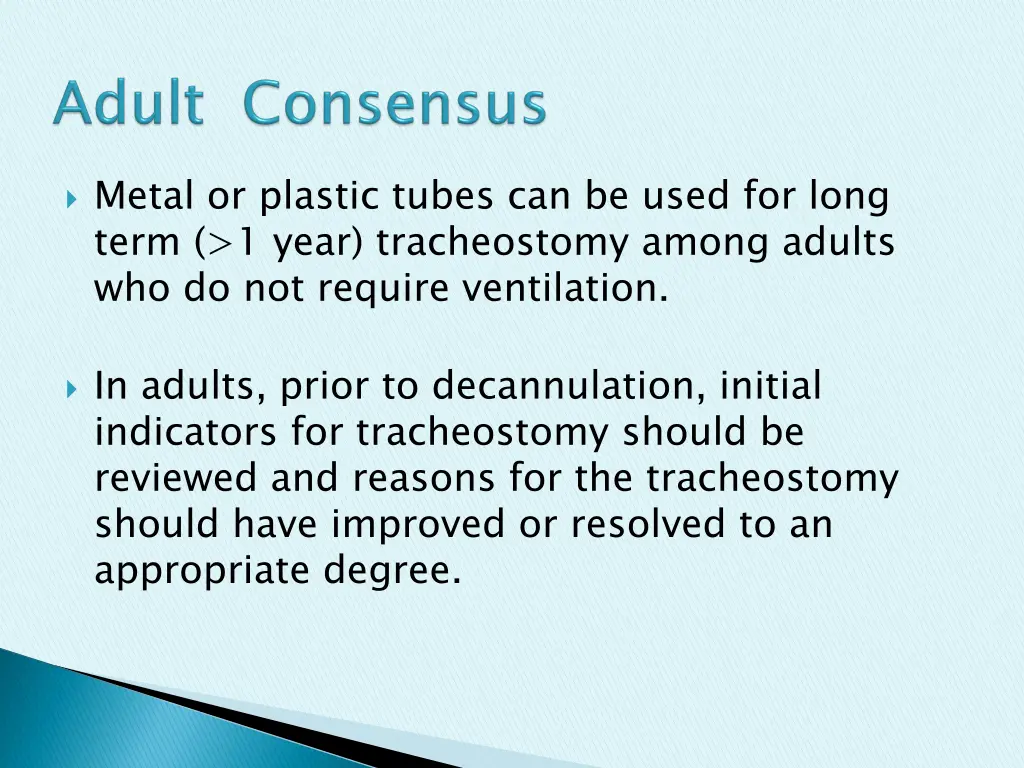 Adult Consensus

Metal or plastic tubes can be used for long term (>1 year) tracheostomy among adults who do not require ventilation.

In adults, prior to decannulation, initial indicators for tracheostomy should be reviewed and reasons for the tracheostomy should have improved or resolved to an appropriate degree.